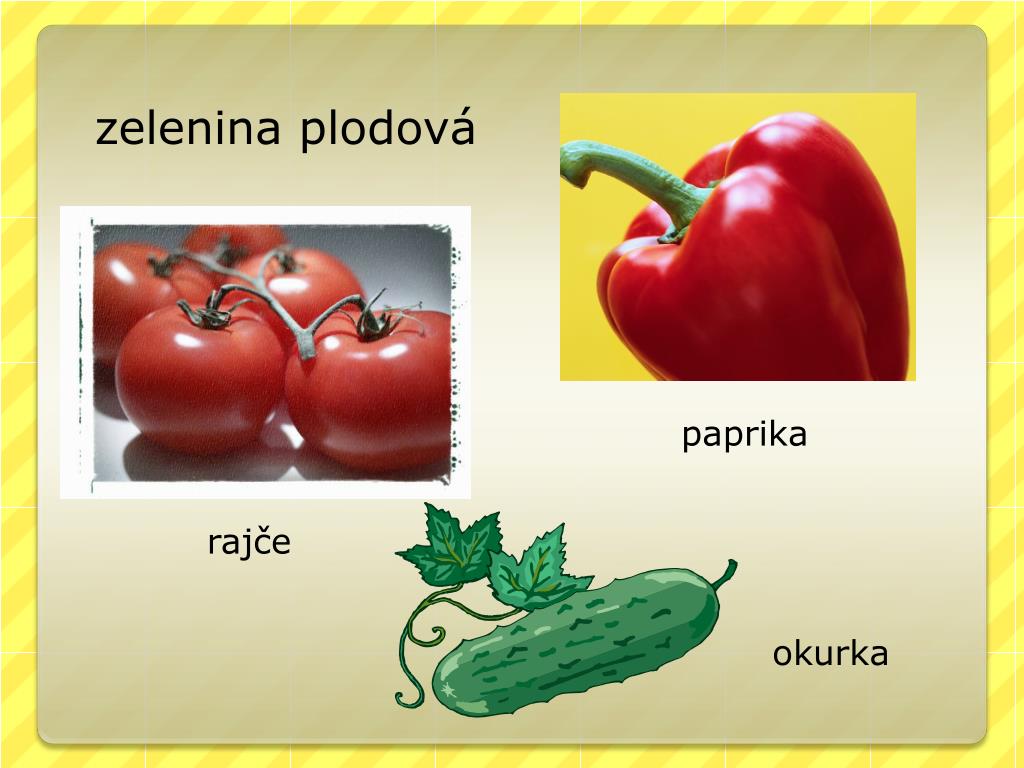 zelenina plodová

paprika

rajče

okurka